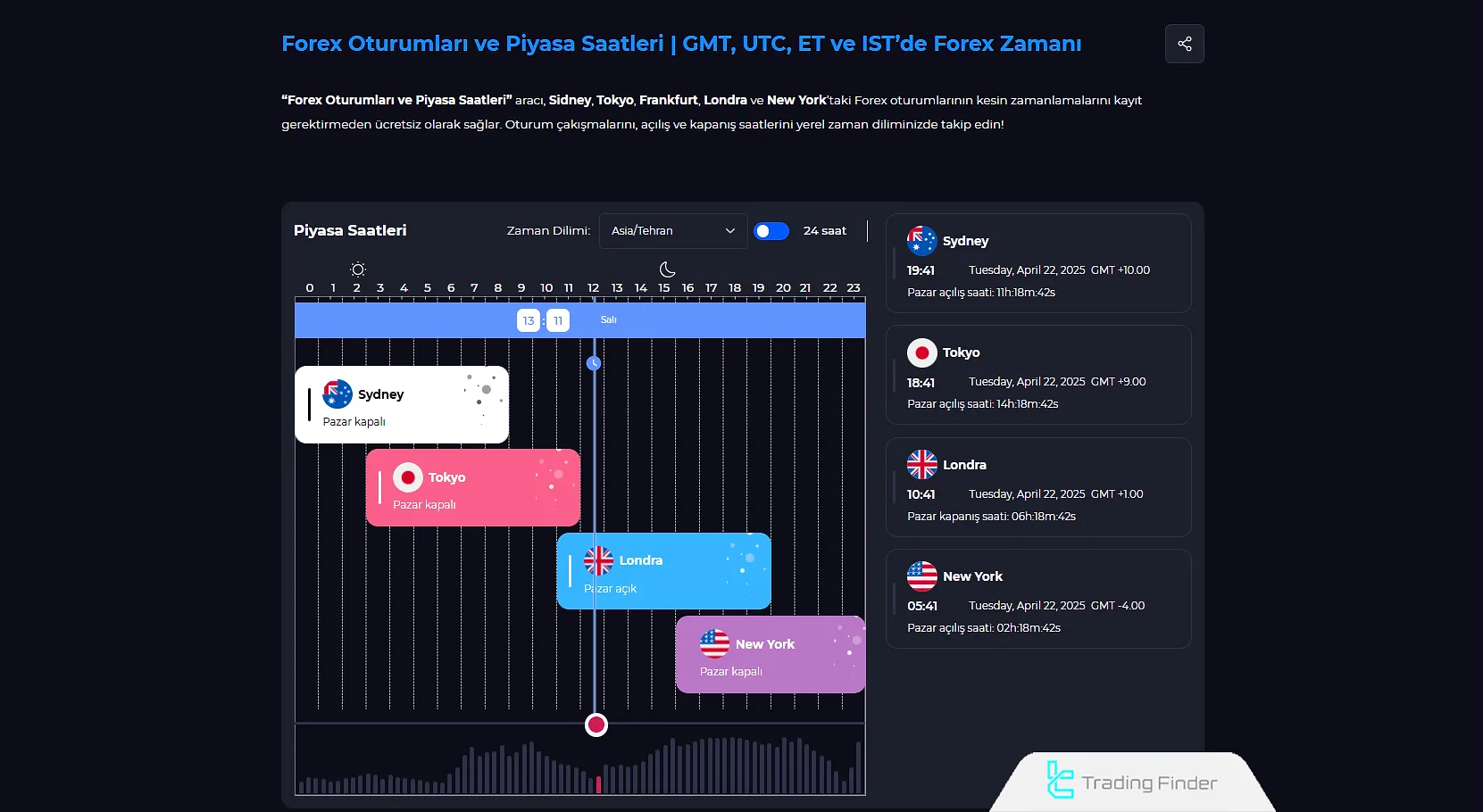 Forex Oturumları ve Piyasa Saatleri | GMT, UTC, ET ve IST'de Forex Zamanı

"Forex Oturumları ve Piyasa Saatleri" aracı, Sidney, Tokyo, Frankfurt, Londra ve New York'taki Forex oturumlarının kesin zamanlamalarını kayıt gerektirmeden ücretsiz olarak sağlar. Oturum çakışmalarını, açılış ve kapanış saatlerini yerel zaman diliminizde takip edin!

Piyasa Saatleri

Zaman Dilimi: Asia/Tehran

24 saat

0 1 2 3 4 5 6 7 8 9 10 11 12 13 14 15 16 17 18 19 20 21 22 23

13 : 11 Salı

Sydney
Pazar kapalı

Tokyo
Pazar kapalı

Londra
Pazar açık

New York
Pazar kapalı

Sydney
19:41 Tuesday, April 22, 2025 GMT +10.00
Pazar açılış saati: 11h:18m:42s

Tokyo
18:41 Tuesday, April 22, 2025 GMT +9.00
Pazar açılış saati: 14h:18m:42s

Londra
10:41 Tuesday, April 22, 2025 GMT +1.00
Pazar kapanış saati: 06h:18m:42s

New York
05:41 Tuesday, April 22, 2025 GMT -4.00
Pazar açılış saati: 02h:18m:42s

Trading Finder